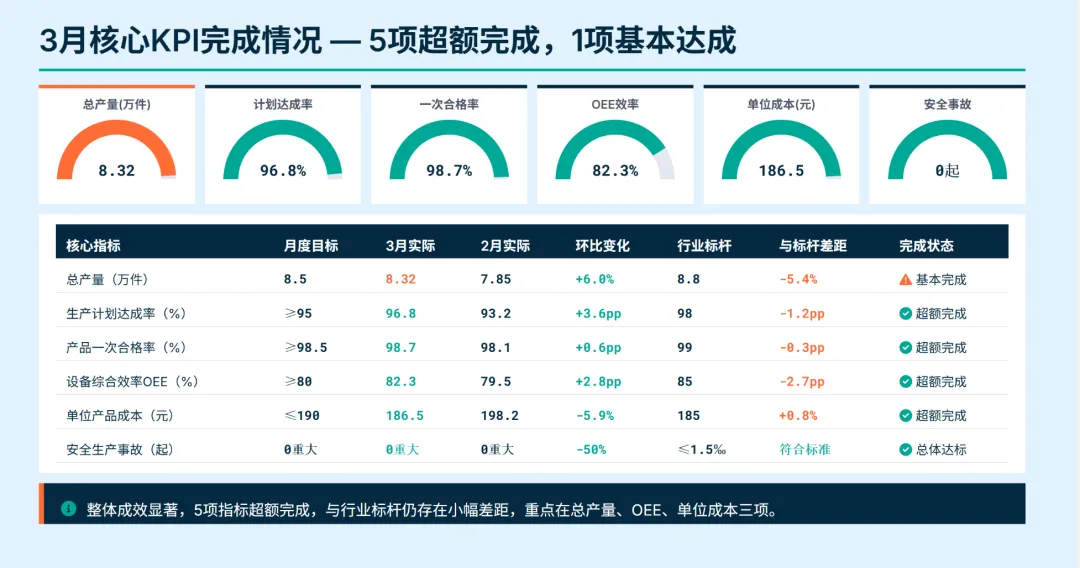 3月核心KPI完成情况 — 5项超额完成，1项基本达成

总产量(万件)
8.32

计划达成率
96.8%

一次合格率
98.7%

OEE效率
82.3%

单位成本(元)
186.5

安全事故
0起

| 核心指标 | 月度目标 | 3月实际 | 2月实际 | 环比变化 | 行业标杆 | 与标杆差距 | 完成状态 |
|---|---|---|---|---|---|---|---|
| 总产量（万件） | 8.5 | 8.32 | 7.85 | +6.0% | 8.8 | -5.4% | 基本完成 |
| 生产计划达成率（%） | ≥95 | 96.8 | 93.2 | +3.6pp | 98 | -1.2pp | 超额完成 |
| 产品一次合格率（%） | ≥98.5 | 98.7 | 98.1 | +0.6pp | 99 | -0.3pp | 超额完成 |
| 设备综合效率OEE（%） | ≥80 | 82.3 | 79.5 | +2.8pp | 85 | -2.7pp | 超额完成 |
| 单位产品成本（元） | ≤190 | 186.5 | 198.2 | -5.9% | 185 | +0.8% | 超额完成 |
| 安全生产事故（起） | 0重大 | 0重大 | 0重大 | -50% | ≤1.5‰ | 符合标准 | 总体达标 |

整体成效显著，5项指标超额完成，与行业标杆仍存在小幅差距，重点在总产量、OEE、单位成本三项。